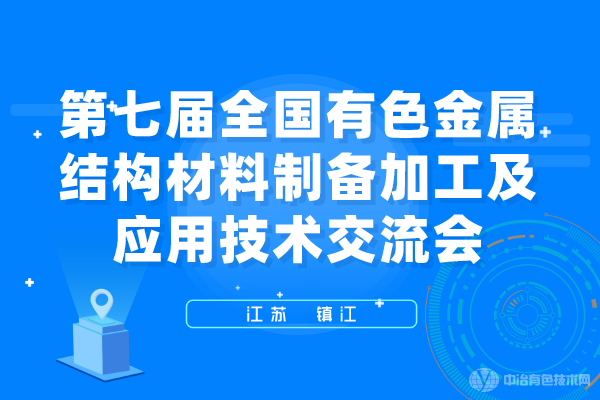 第七届全国有色金属结构材料制备加工及应用技术交流会

江苏 镇江

中冶有色技术网